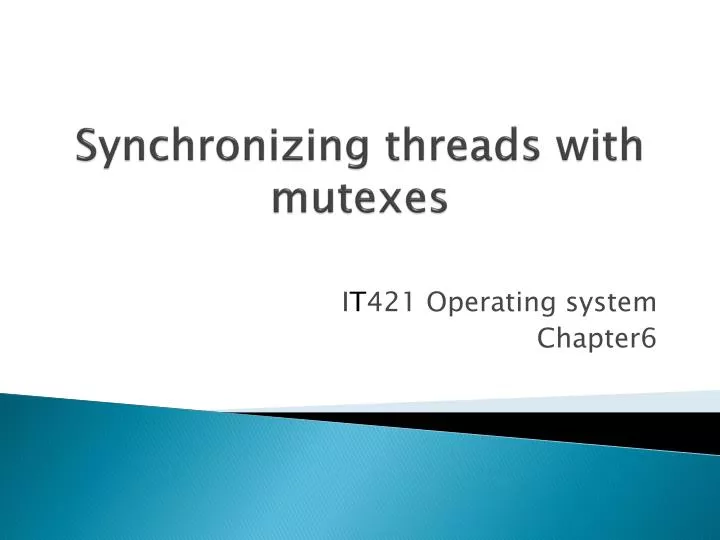 Synchronizing threads with mutexes

IT421 Operating system
Chapter6